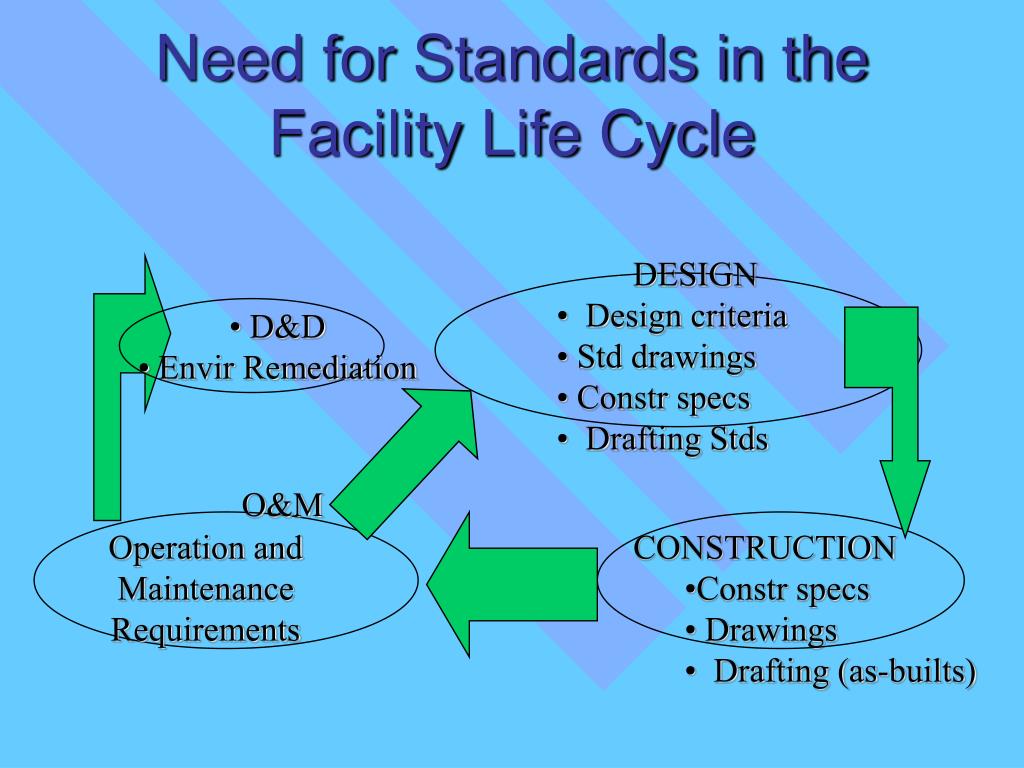 Need for Standards in the Facility Life Cycle

• D&D
• Envir Remediation

DESIGN
• Design criteria
• Std drawings
• Constr specs
• Drafting Stds

O&M
Operation and Maintenance Requirements

CONSTRUCTION
•Constr specs
• Drawings
• Drafting (as-builts)